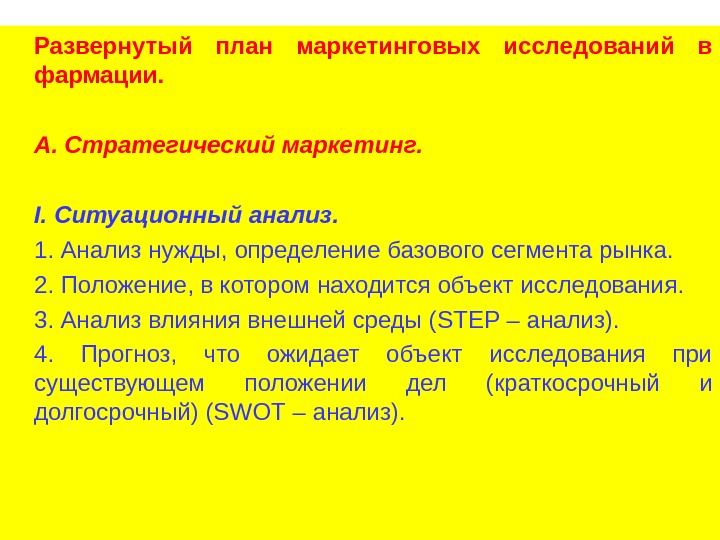 Развернутый план маркетинговых исследований в фармации.

А. Стратегический маркетинг.

I. Ситуационный анализ.

1. Анализ нужды, определение базового сегмента рынка.

2. Положение, в котором находится объект исследования.

3. Анализ влияния внешней среды (STEP – анализ).

4. Прогноз, что ожидает объект исследования при существующем положении дел (краткосрочный и долгосрочный) (SWOT – анализ).